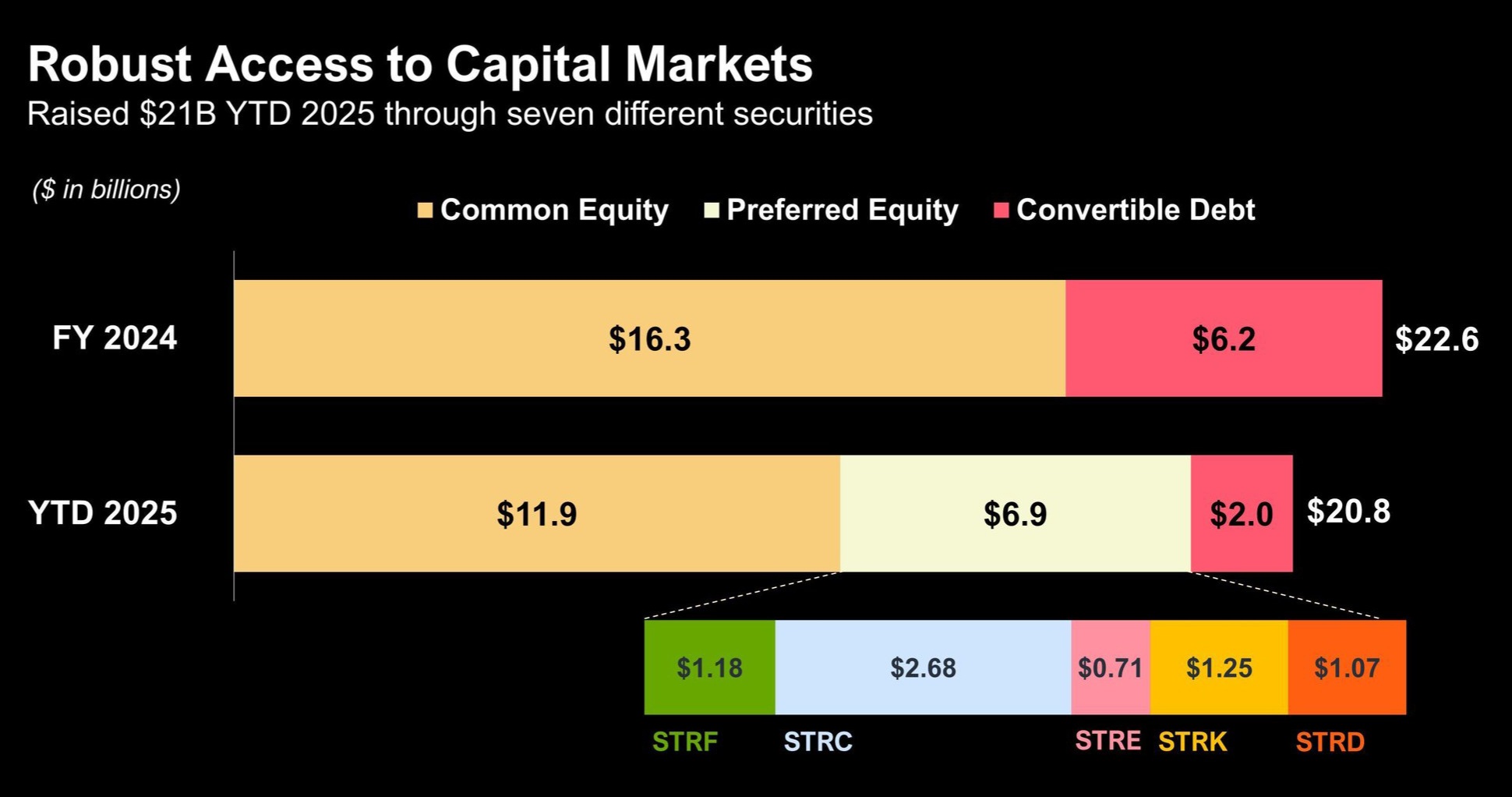 Robust Access to Capital Markets
Raised \$21B YTD 2025 through seven different securities

(\$ in billions)

Common Equity
Preferred Equity
Convertible Debt

FY 2024
\$16.3
\$6.2
\$22.6

YTD 2025
\$11.9
\$6.9
\$2.0
\$20.8

\$1.18
\$2.68
\$0.71
\$1.25
\$1.07

STRF
STRC
STRE
STRK
STRD